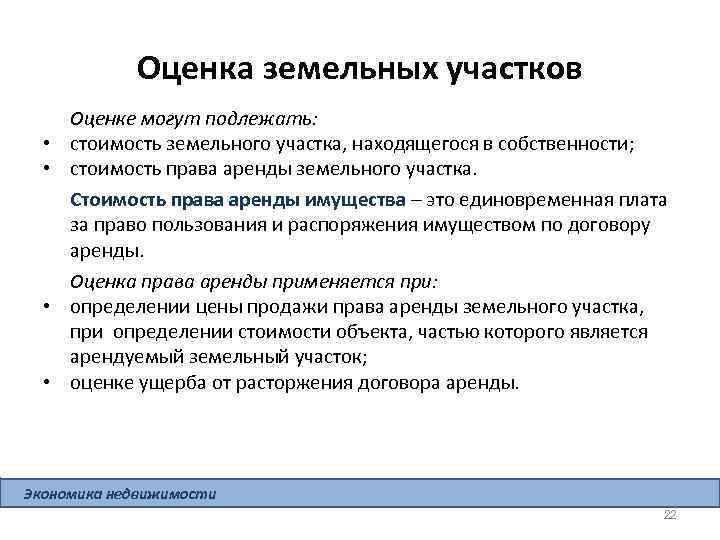 Оценка земельных участков

Оценке могут подлежать:
• стоимость земельного участка, находящегося в собственности;
• стоимость права аренды земельного участка.

Стоимость права аренды имущества – это единовременная плата за право пользования и распоряжения имуществом по договору аренды.

Оценка права аренды применяется при:
• определении цены продажи права аренды земельного участка, при определении стоимости объекта, частью которого является арендуемый земельный участок;
• оценке ущерба от расторжения договора аренды.

Экономика недвижимости

22